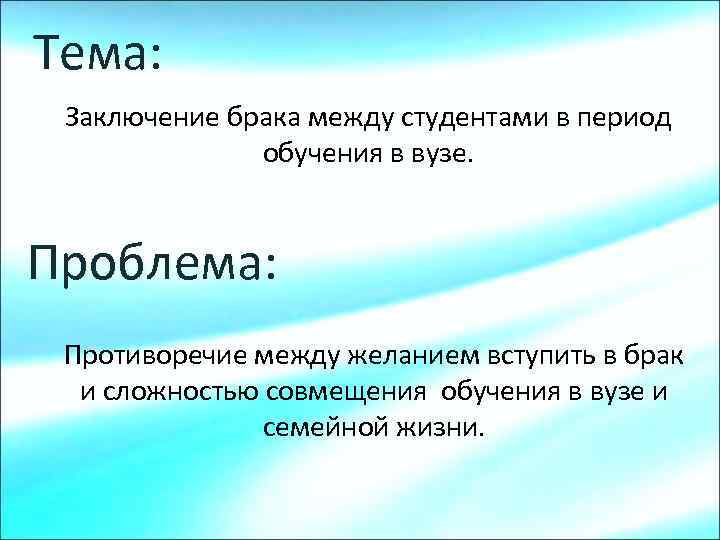 Тема:

Заключение брака между студентами в период обучения в вузе.

Проблема:

Противоречие между желанием вступить в брак и сложностью совмещения обучения в вузе и семейной жизни.